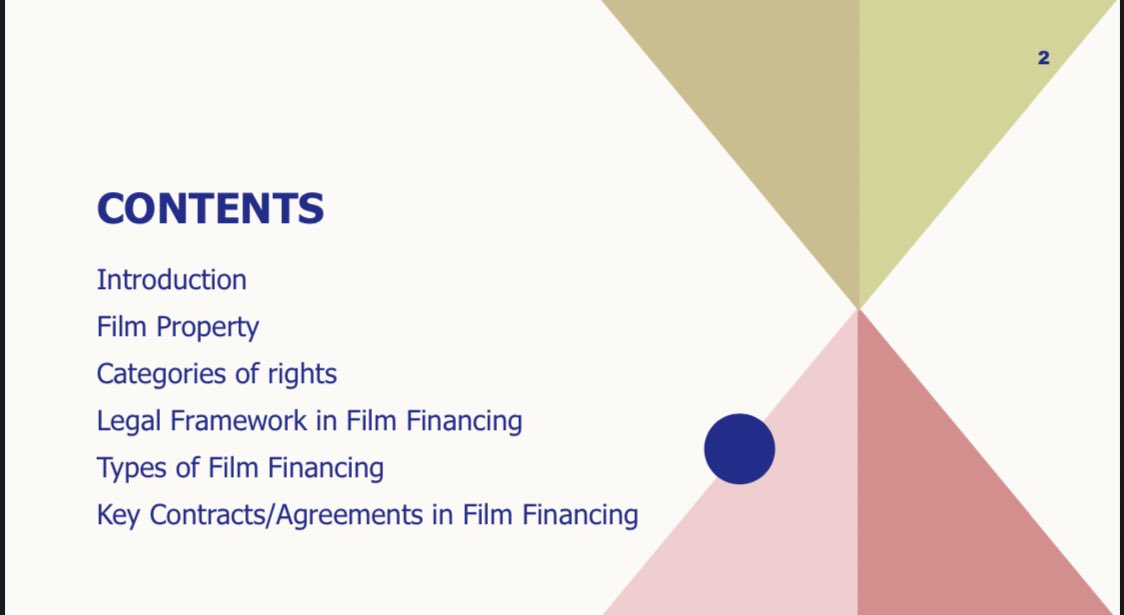 2

CONTENTS

Introduction

Film Property

Categories of rights

Legal Framework in Film Financing

Types of Film Financing

Key Contracts/Agreements in Film Financing